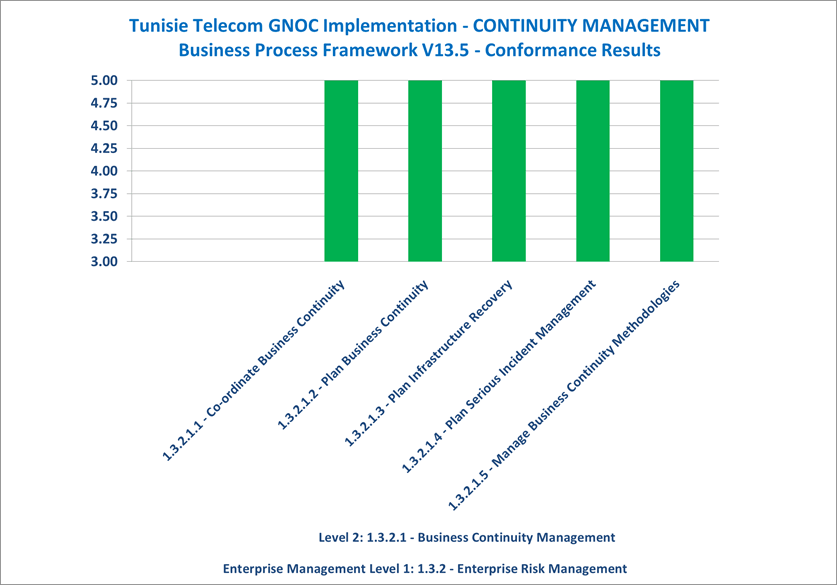 Tunisie Telecom GNOC Implementation - CONTINUITY MANAGEMENT
Business Process Framework V13.5 - Conformance Results

5.00
4.75
4.50
4.25
4.00
3.75
3.50
3.25
3.00

1.3.2.1.1 - Co-ordinate Business Continuity
1.3.2.1.2 - Plan Business Continuity
1.3.2.1.3 - Plan Infrastructure Recovery
1.3.2.1.4 - Plan Serious Incident Management
1.3.2.1.5 - Manage Business Continuity Methodologies

Level 2: 1.3.2.1 - Business Continuity Management

Enterprise Management Level 1: 1.3.2 - Enterprise Risk Management